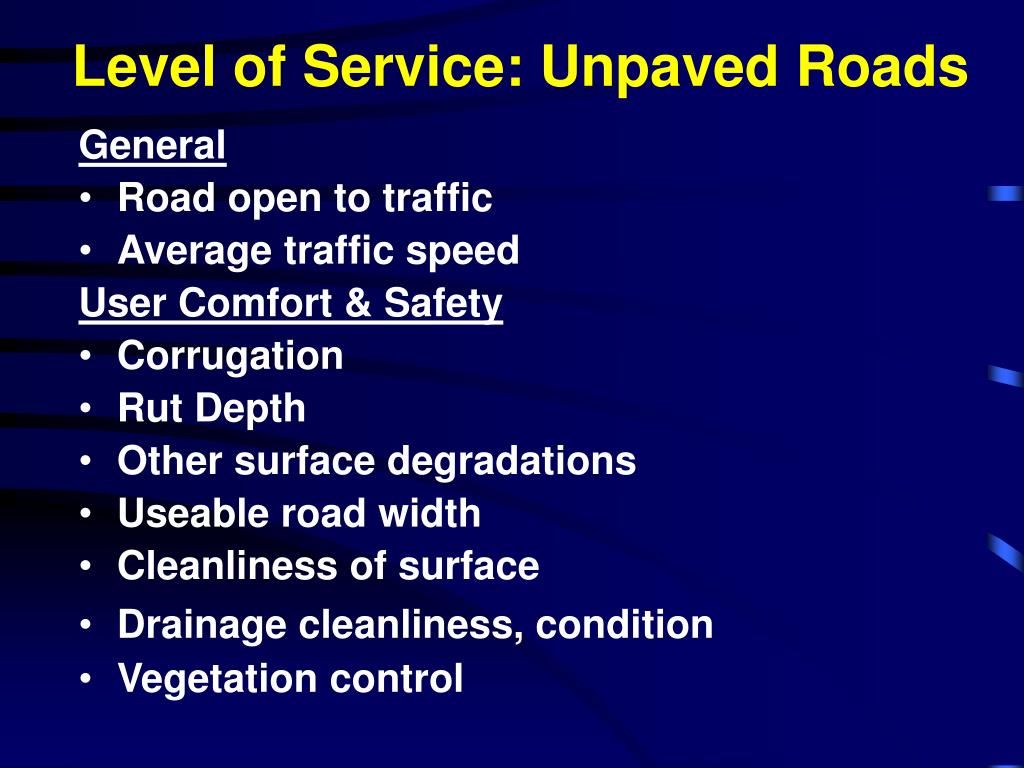 Level of Service: Unpaved Roads

General
• Road open to traffic
• Average traffic speed

User Comfort & Safety
• Corrugation
• Rut Depth
• Other surface degradations
• Useable road width
• Cleanliness of surface
• Drainage cleanliness, condition
• Vegetation control